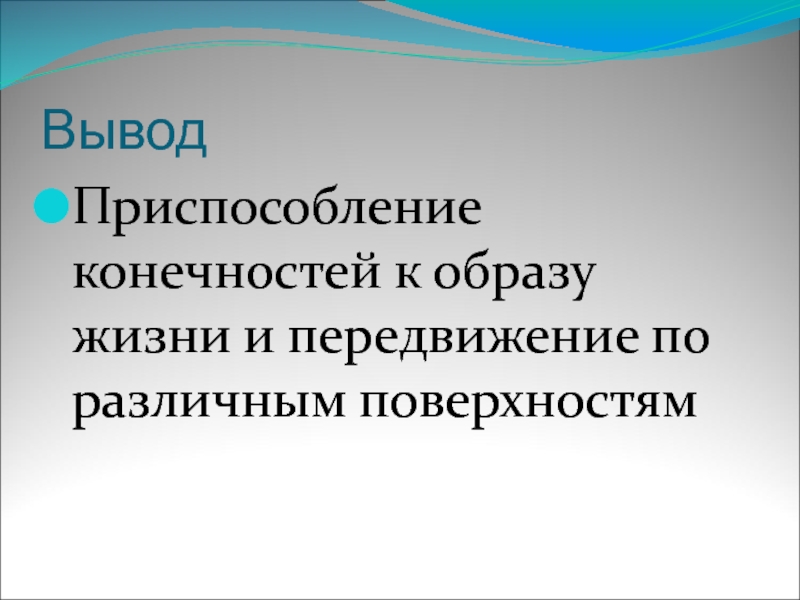 Вывод

Приспособление конечностей к образу жизни и передвижение по различным поверхностям